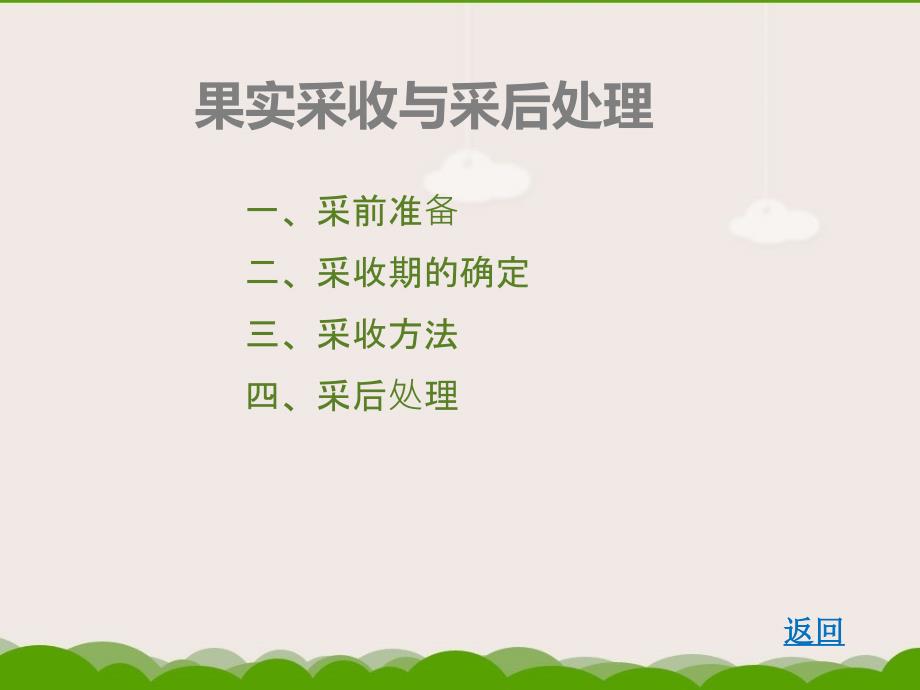 果实采收与采后处理

一、采前准备

二、采收期的确定

三、采收方法

四、采后处理

返回